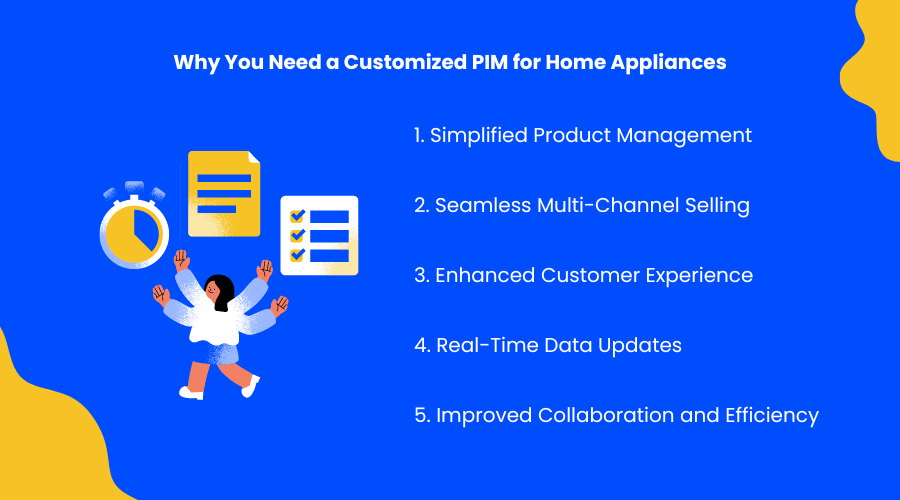 Why You Need a Customized PIM for Home Appliances

1. Simplified Product Management

2. Seamless Multi-Channel Selling

3. Enhanced Customer Experience

4. Real-Time Data Updates

5. Improved Collaboration and Efficiency